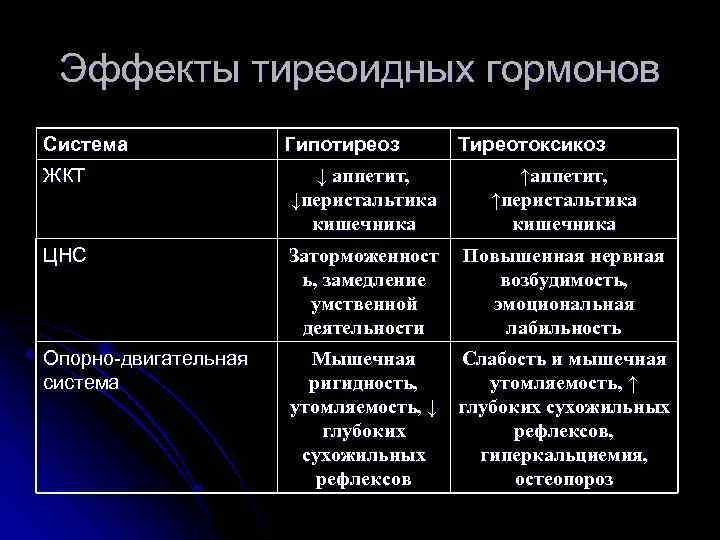 Эффекты тиреоидных гормонов

| Система | Гипотиреоз | Тиреотоксикоз |
|---|---|---|
| ЖКТ | ↓ аппетит, ↓перистальтика кишечника | ↑аппетит, ↑перистальтика кишечника |
| ЦНС | Заторможенность, замедление умственной деятельности | Повышенная нервная возбудимость, эмоциональная лабильность |
| Опорно-двигательная система | Мышечная ригидность, утомляемость, ↓ глубоких сухожильных рефлексов | Слабость и мышечная утомляемость, ↑ глубоких сухожильных рефлексов, гиперкальциемия, остеопороз |